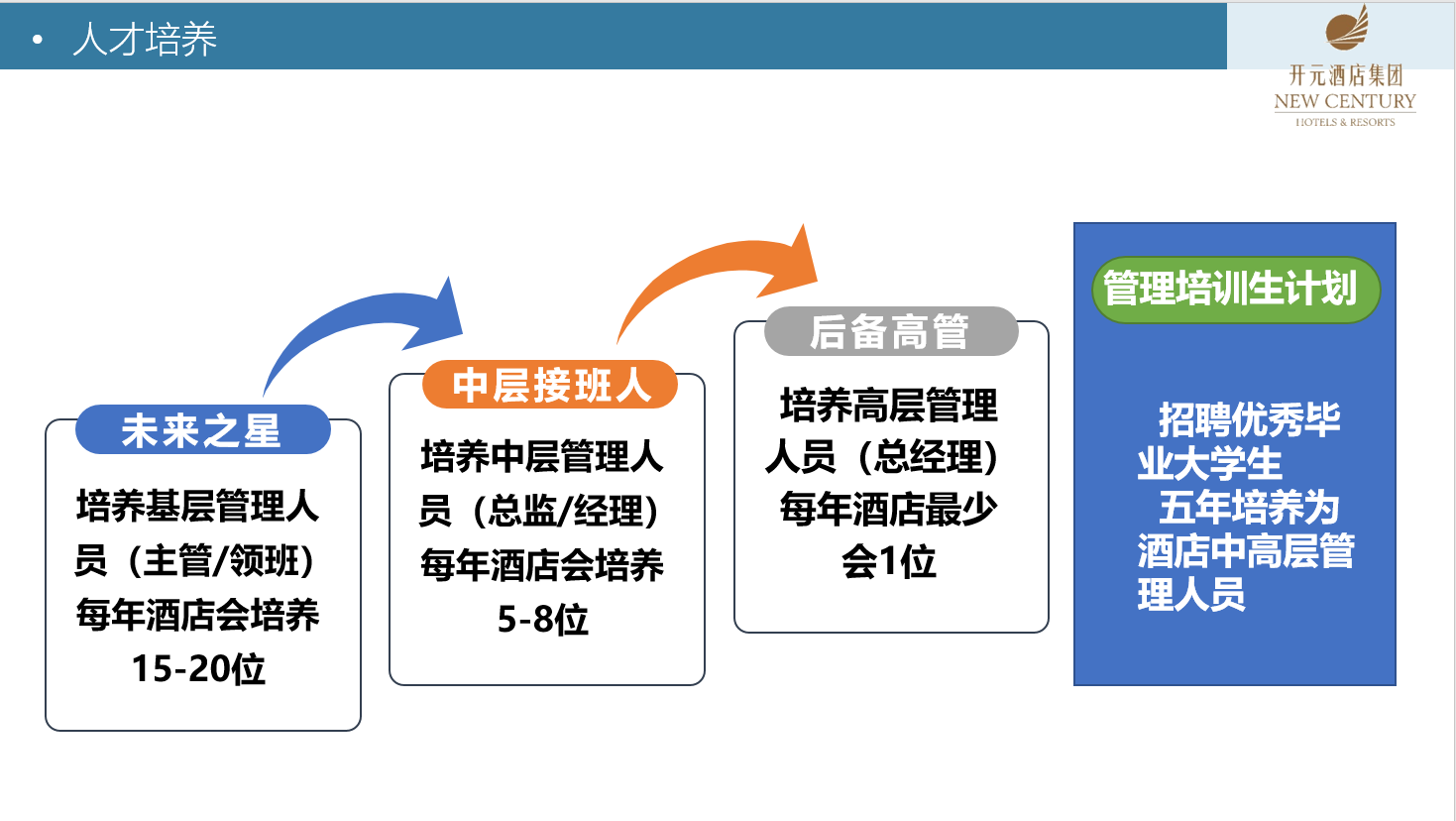 • 人才培养

开元酒店集团
NEW CENTURY
HOTELS & RESORTS

未来之星

培养基层管理人员（主管/领班）每年酒店会培养15-20位

中层接班人

培养中层管理人员（总监/经理）每年酒店会培养5-8位

后备高管

培养高层管理人员（总经理）每年酒店最少会1位

管理培训生计划

招聘优秀毕业大学生
五年培养为酒店中高层管理人员